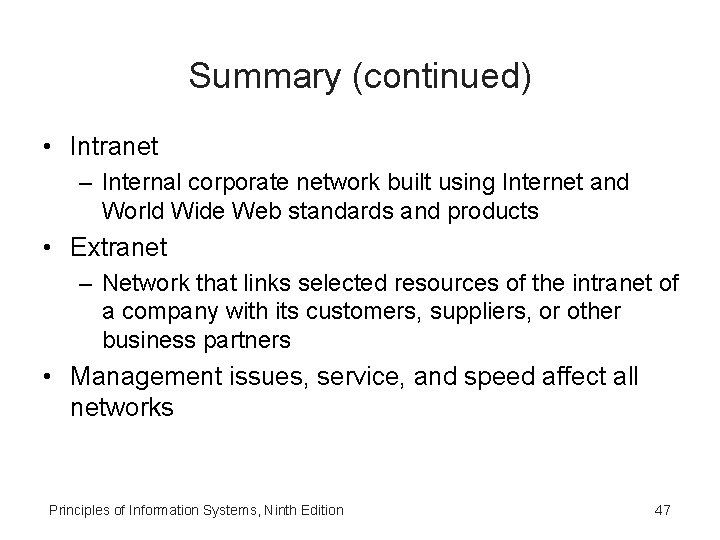 Summary (continued)

• Intranet
 – Internal corporate network built using Internet and World Wide Web standards and products

• Extranet
 – Network that links selected resources of the intranet of a company with its customers, suppliers, or other business partners

• Management issues, service, and speed affect all networks

Principles of Information Systems, Ninth Edition

47